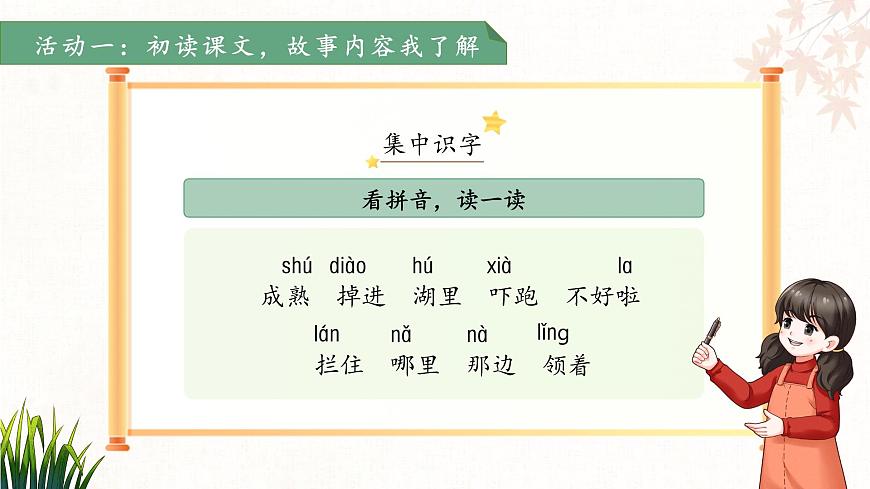 活动一：初读课文，故事内容我了解

集中识字

看拼音，读一读

shú diào hú xià la
成熟 掉进 湖里 吓跑 不好啦

lán nǎ nà lǐng
拦住 哪里 那边 领着